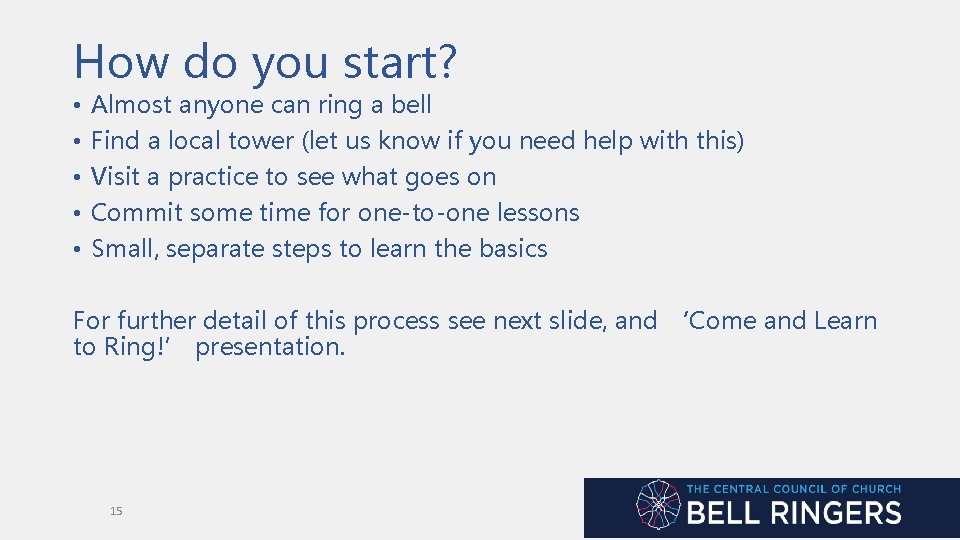 How do you start?

• Almost anyone can ring a bell
• Find a local tower (let us know if you need help with this)
• Visit a practice to see what goes on
• Commit some time for one-to-one lessons
• Small, separate steps to learn the basics

For further detail of this process see next slide, and 'Come and Learn to Ring!' presentation.

15

THE CENTRAL COUNCIL OF CHURCH BELL RINGERS